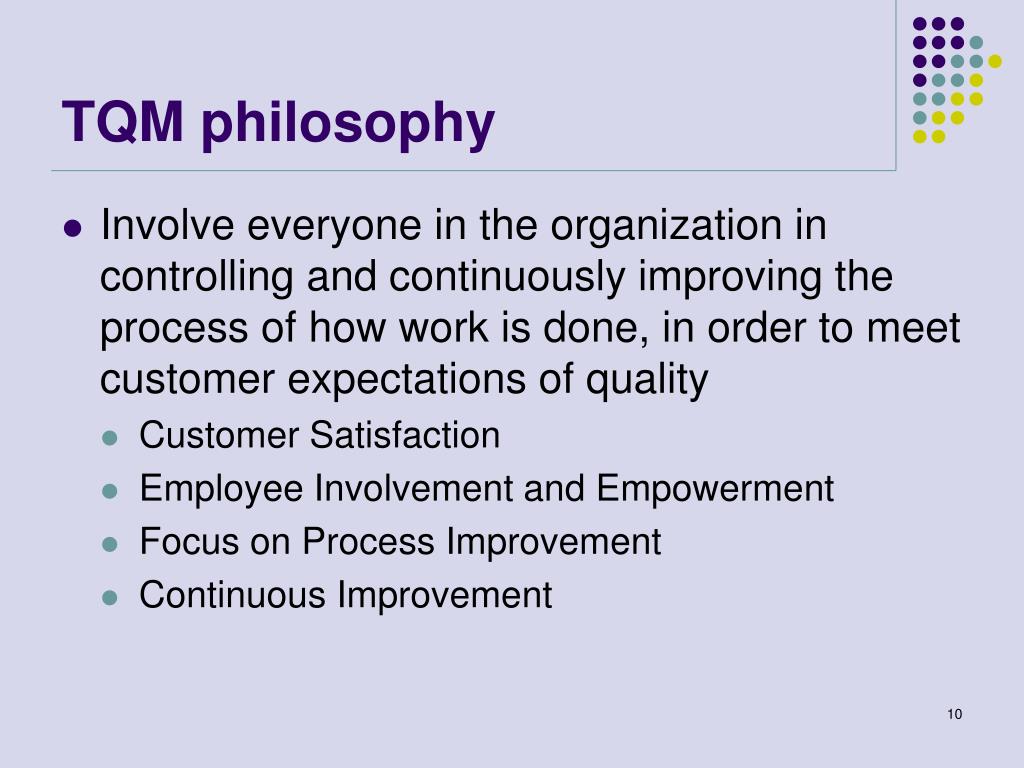 TQM philosophy

- Involve everyone in the organization in controlling and continuously improving the process of how work is done, in order to meet customer expectations of quality
  - Customer Satisfaction
  - Employee Involvement and Empowerment
  - Focus on Process Improvement
  - Continuous Improvement

10